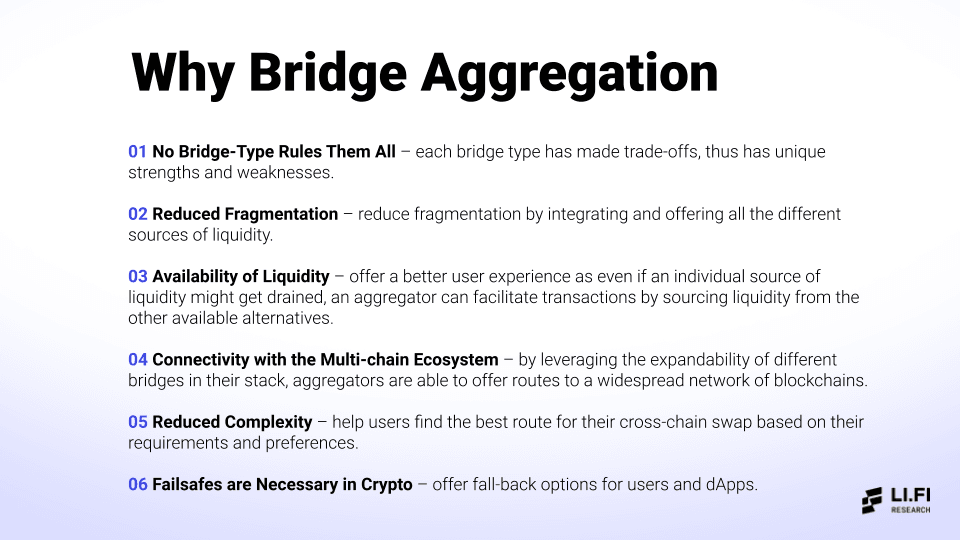 Why Bridge Aggregation

01 No Bridge-Type Rules Them All – each bridge type has made trade-offs, thus has unique strengths and weaknesses.

02 Reduced Fragmentation – reduce fragmentation by integrating and offering all the different sources of liquidity.

03 Availability of Liquidity – offer a better user experience as even if an individual source of liquidity might get drained, an aggregator can facilitate transactions by sourcing liquidity from the other available alternatives.

04 Connectivity with the Multi-chain Ecosystem – by leveraging the expandability of different bridges in their stack, aggregators are able to offer routes to a widespread network of blockchains.

05 Reduced Complexity – help users find the best route for their cross-chain swap based on their requirements and preferences.

06 Failsafes are Necessary in Crypto – offer fall-back options for users and dApps.

LI.FI
RESEARCH